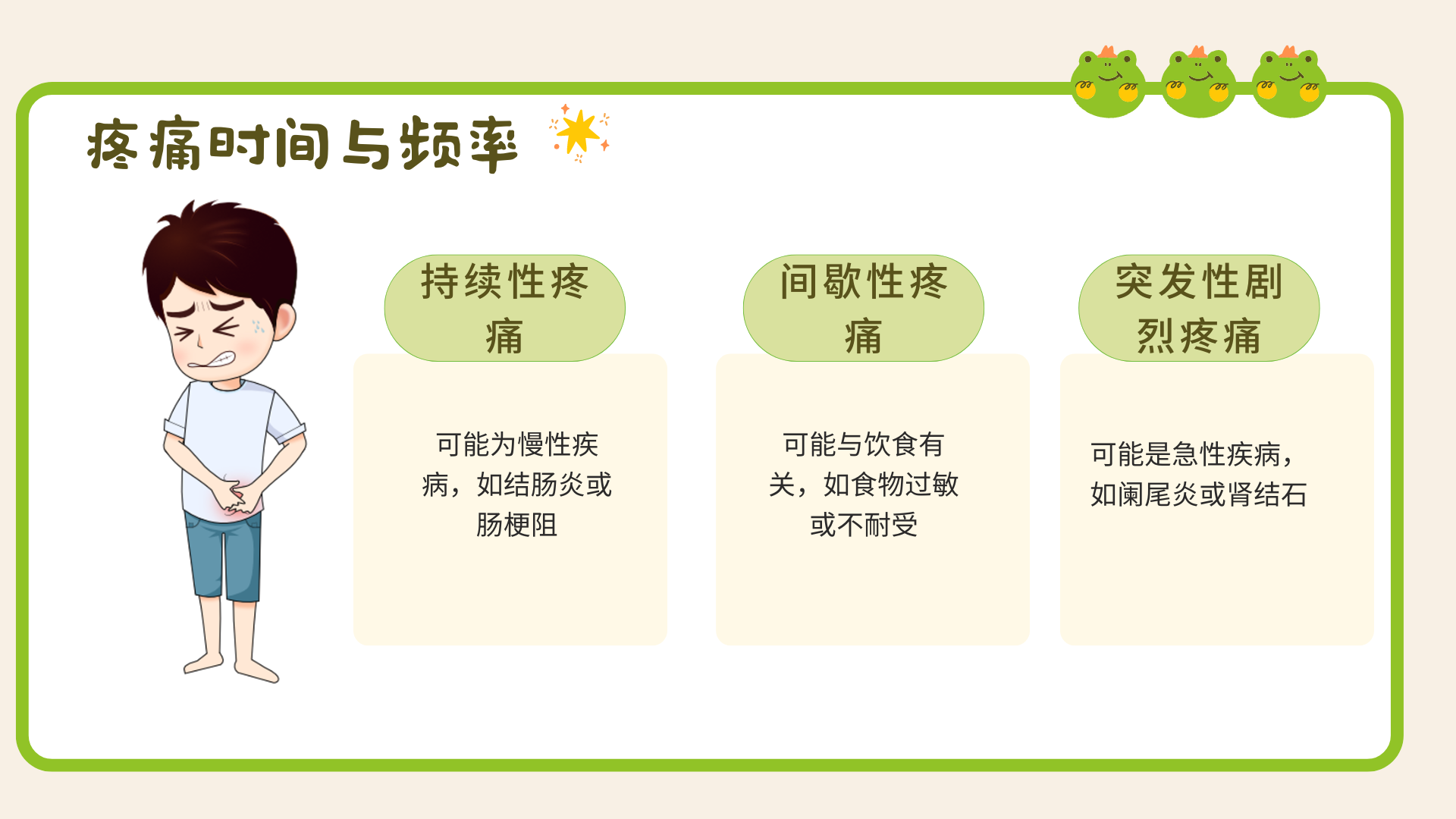 疼痛时间与频率

持续性疼痛

可能为慢性疾病，如结肠炎或肠梗阻

间歇性疼痛

可能与饮食有关，如食物过敏或不耐受

突发性剧烈疼痛

可能是急性疾病，如阑尾炎或肾结石